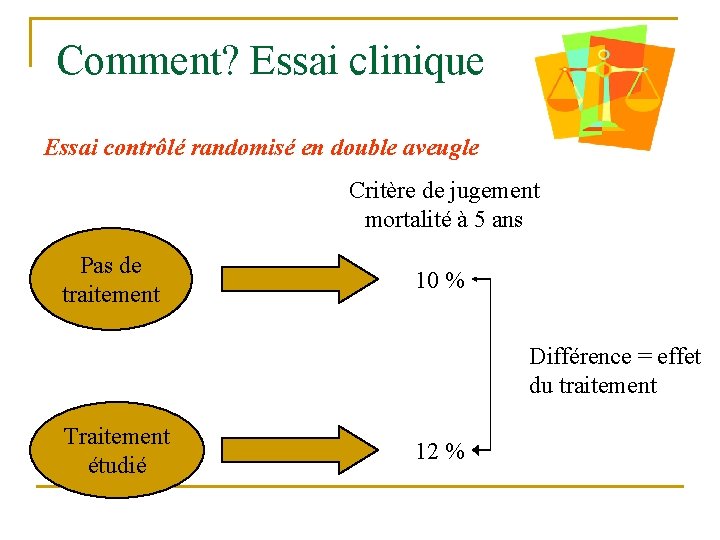 Comment? Essai clinique

Essai contrôlé randomisé en double aveugle

Critère de jugement mortalité à 5 ans

Pas de traitement

10 %

Différence = effet du traitement

Traitement étudié

12 %